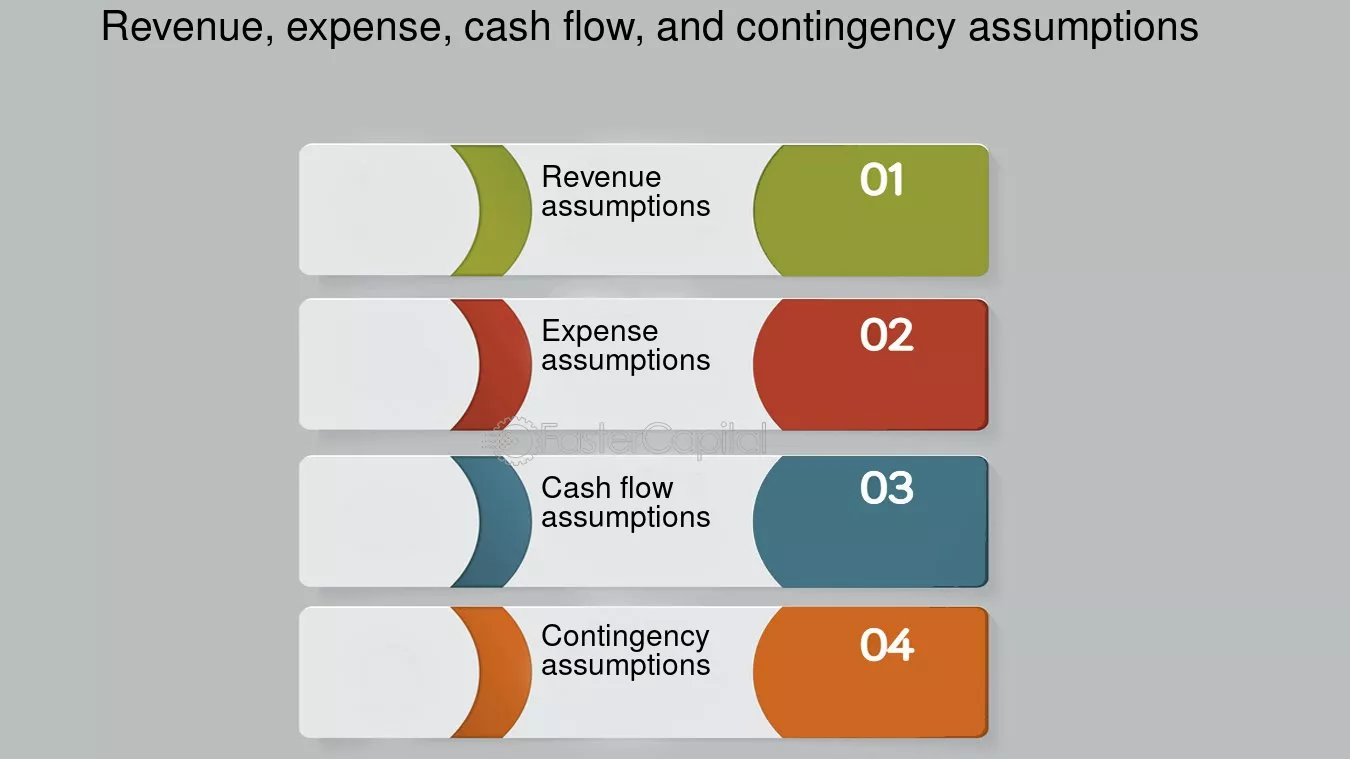 Revenue, expense, cash flow, and contingency assumptions

Revenue assumptions
01

Expense assumptions
02

FasterCapital

Cash flow assumptions
03

Contingency assumptions
04